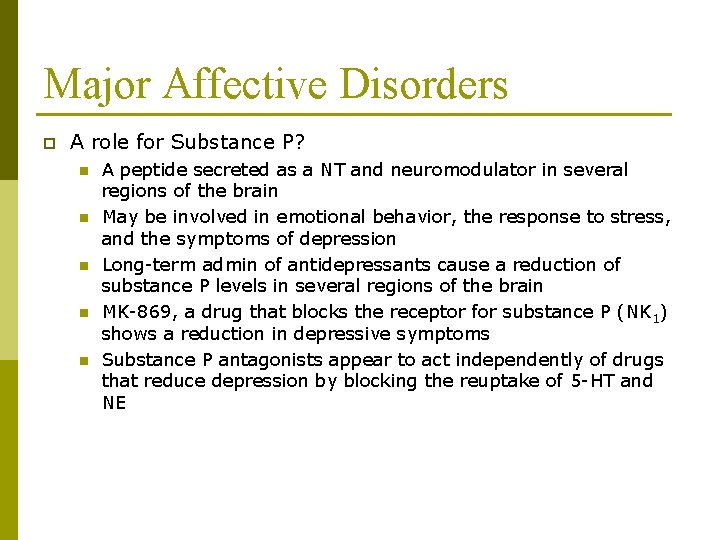 Major Affective Disorders

A role for Substance P?

A peptide secreted as a NT and neuromodulator in several regions of the brain

May be involved in emotional behavior, the response to stress, and the symptoms of depression

Long-term admin of antidepressants cause a reduction of substance P levels in several regions of the brain

MK-869, a drug that blocks the receptor for substance P ($NK_1$) shows a reduction in depressive symptoms

Substance P antagonists appear to act independently of drugs that reduce depression by blocking the reuptake of 5-HT and NE